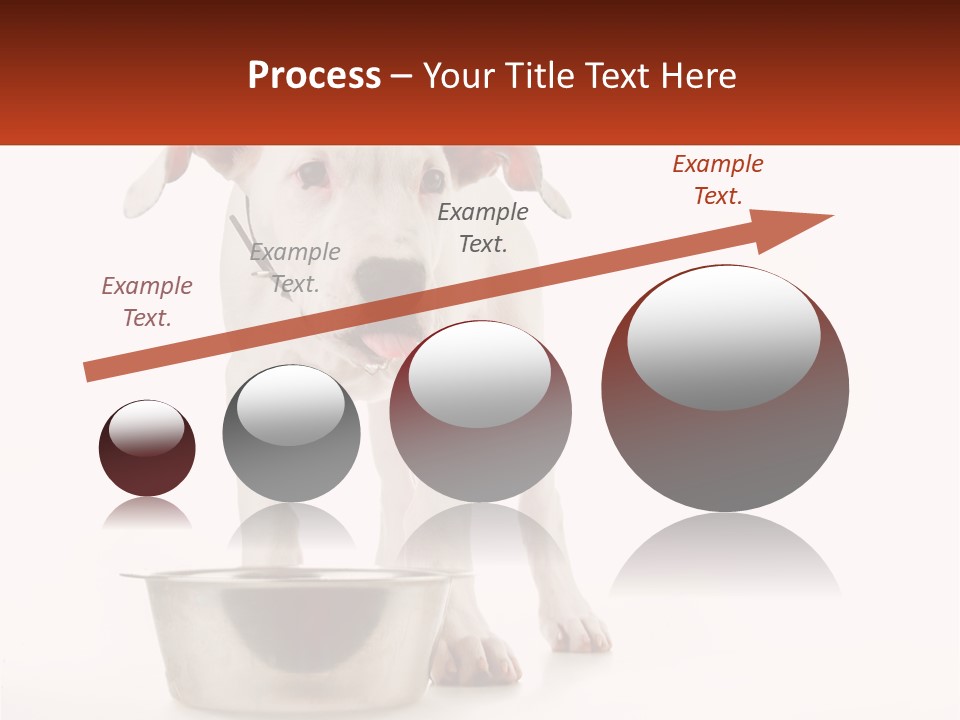 Process – Your Title Text Here

Example Text.

Example Text.

Example Text.

Example Text.